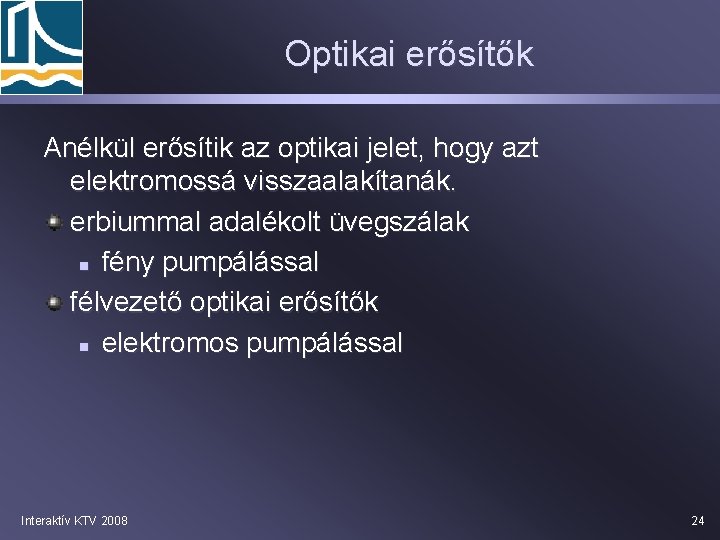 Optikai erősítők

Anélkül erősítik az optikai jelet, hogy azt elektromossá visszaalakítanák.

erbiummal adalékolt üvegszálak

fény pumpálással

félvezető optikai erősítők

elektromos pumpálással

Interaktív KTV 2008

24